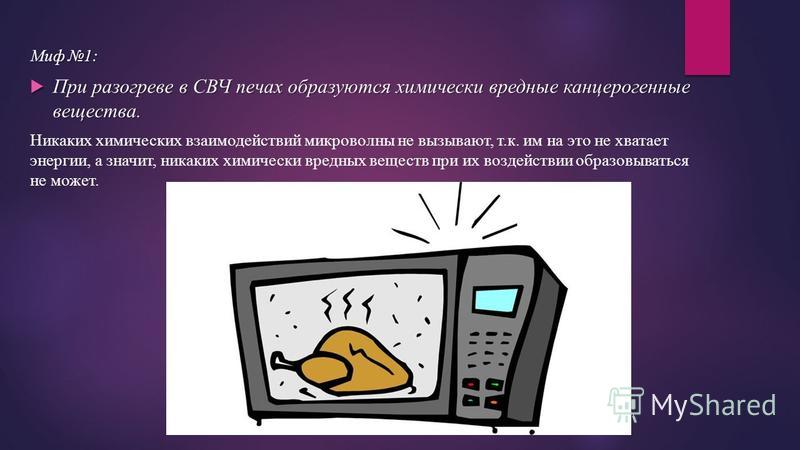 Миф №1:

При разогреве в СВЧ печах образуются химически вредные канцерогенные вещества.

Никаких химических взаимодействий микроволны не вызывают, т.к. им на это не хватает энергии, а значит, никаких химически вредных веществ при их воздействии образовываться не может.

MyShared